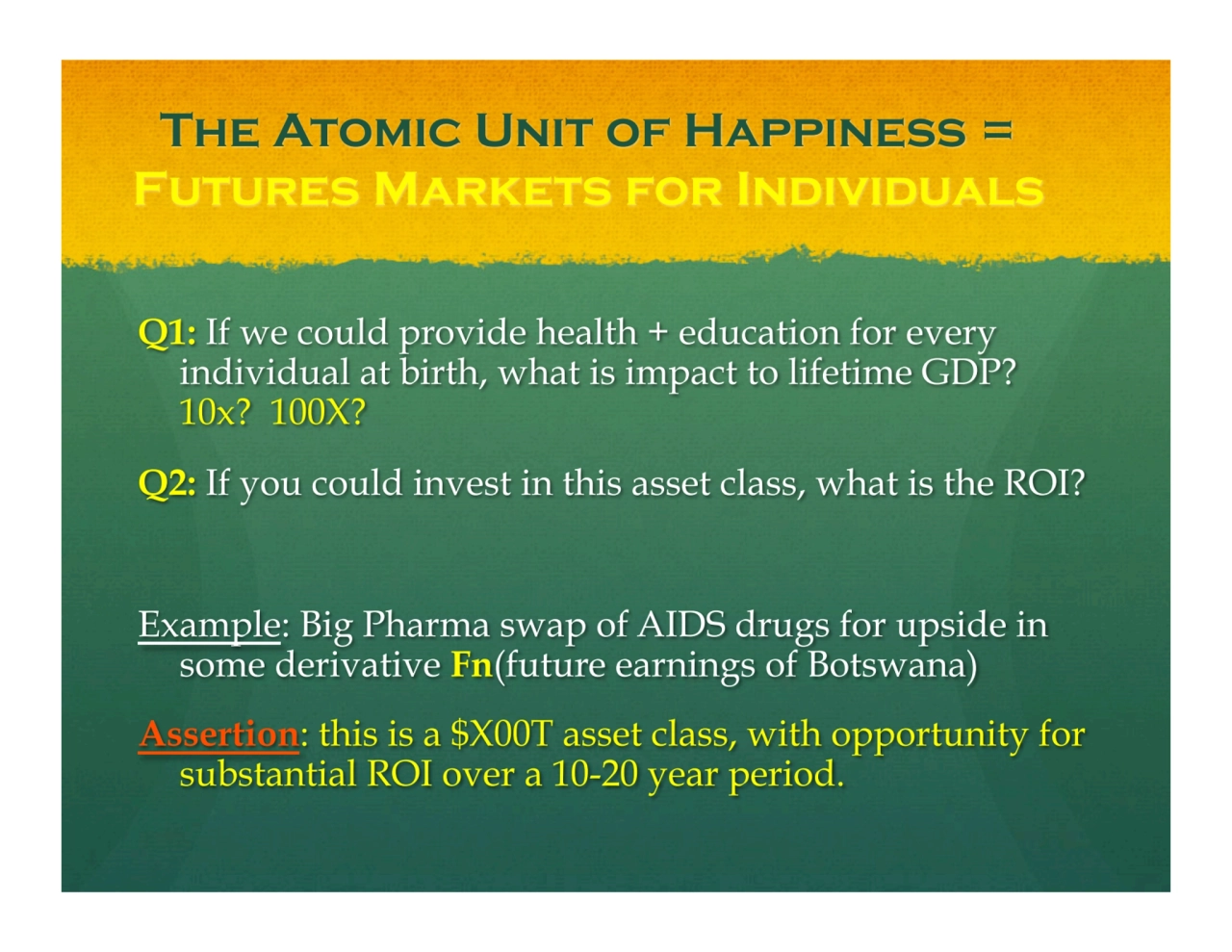 The Atomic Unit of Happiness =
Futures Markets for Individuals

Q1: If we could provide health + education for every individual at birth, what is impact to lifetime GDP? 10x? 100X?

Q2: If you could invest in this asset class, what is the ROI?

Example: Big Pharma swap of AIDS drugs for upside in some derivative Fn(future earnings of Botswana)

Assertion: this is a \$X00T asset class, with opportunity for substantial ROI over a 10-20 year period.